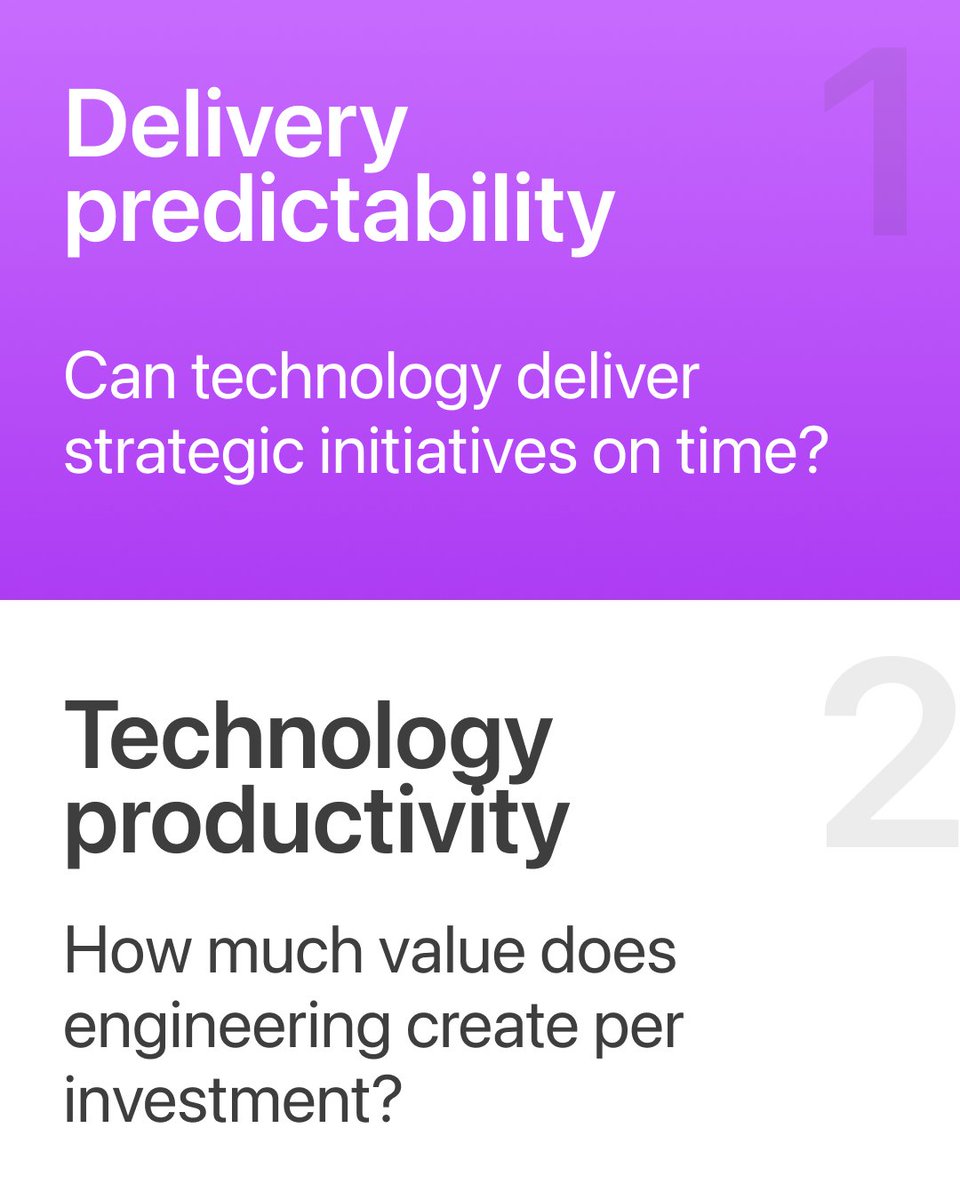 1

Delivery predictability

Can technology deliver strategic initiatives on time?

2

Technology productivity

How much value does engineering create per investment?